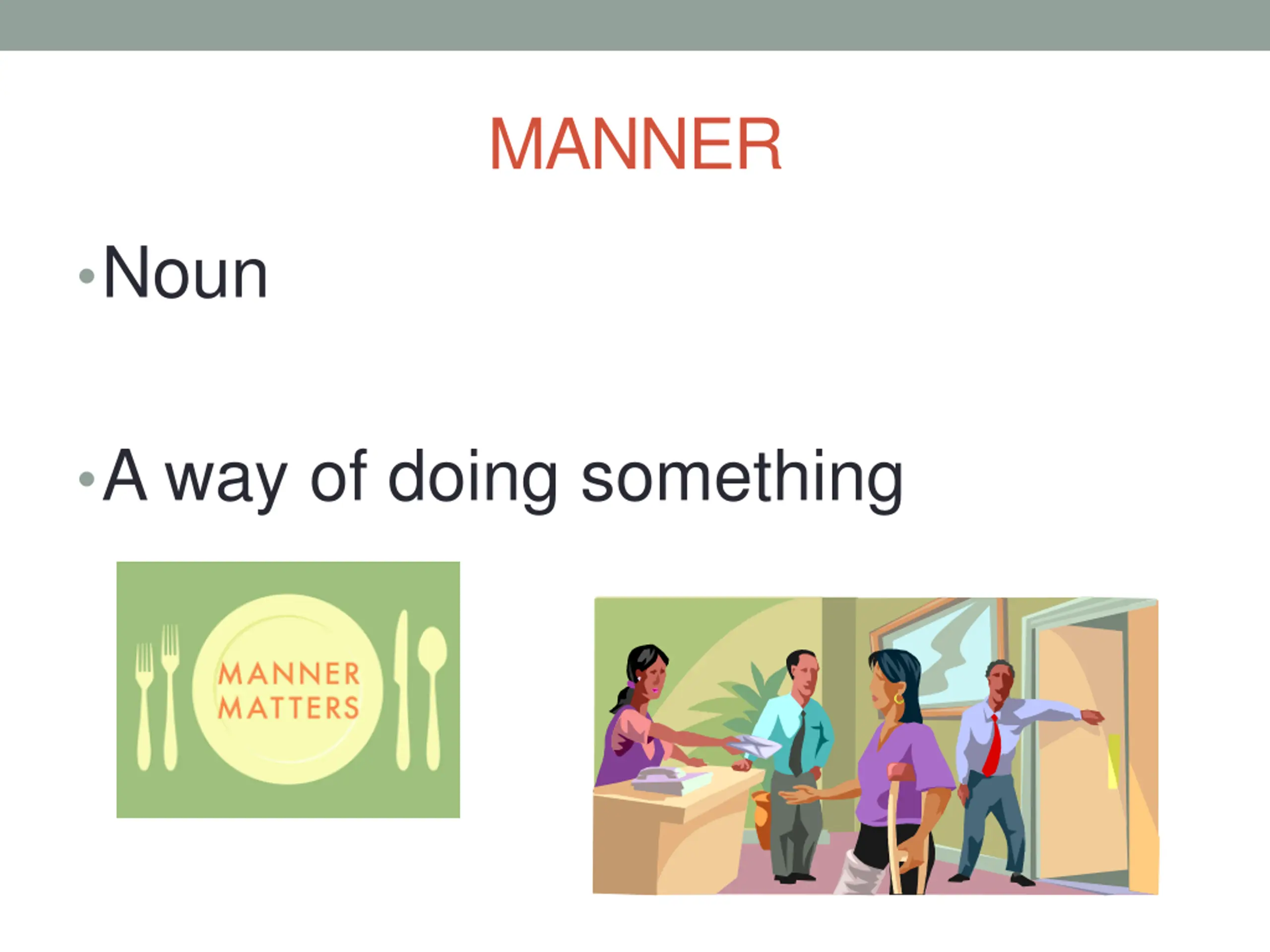 MANNER

• Noun

• A way of doing something

MANNER MATTERS